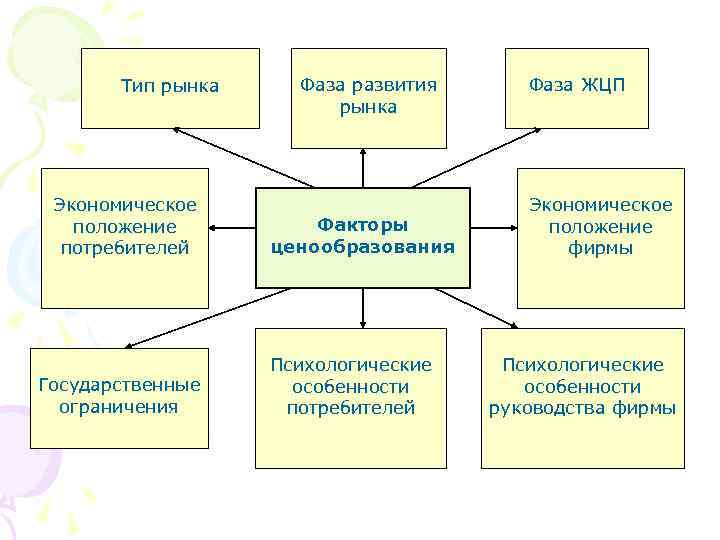 Тип рынка

Фаза развития рынка

Фаза ЖЦП

Экономическое положение потребителей

Факторы ценообразования

Экономическое положение фирмы

Государственные ограничения

Психологические особенности потребителей

Психологические особенности руководства фирмы